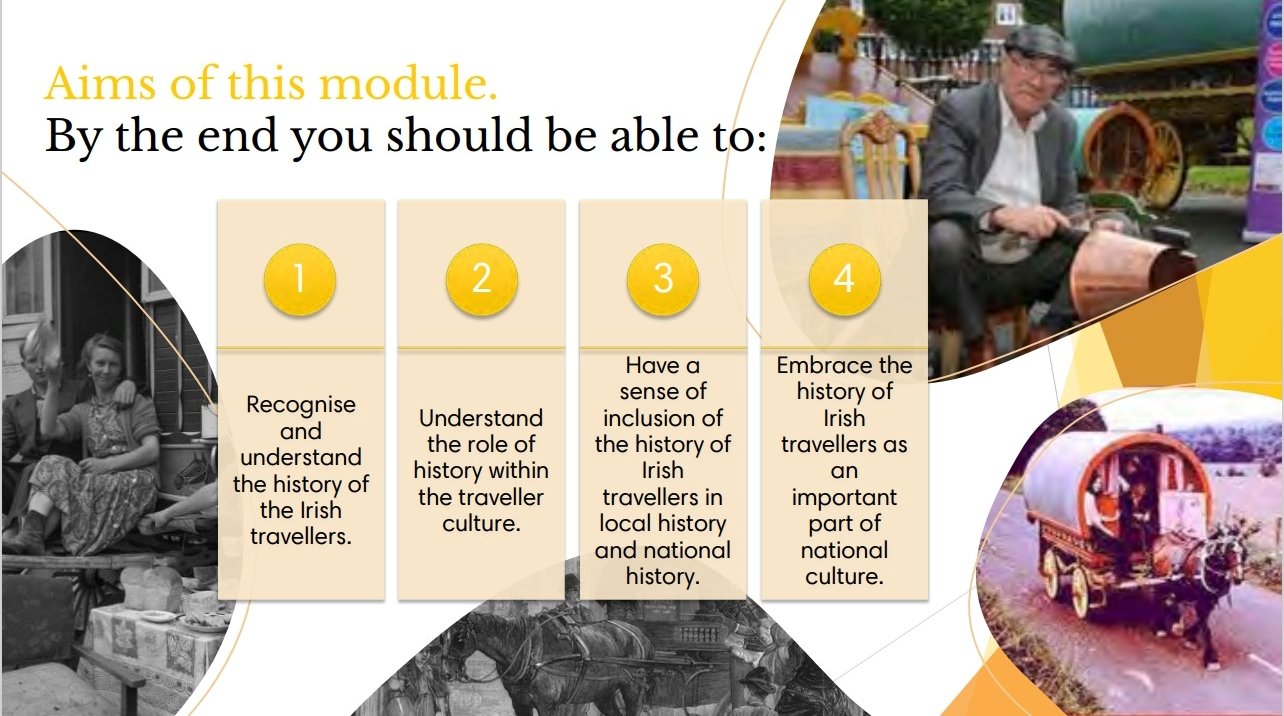 Aims of this module.
By the end you should be able to:

1

Recognise and understand the history of the Irish travellers.

2

Understand the role of history within the traveller culture.

3

Have a sense of inclusion of the history of Irish travellers in local history and national history.

4

Embrace the history of Irish travellers as an important part of national culture.